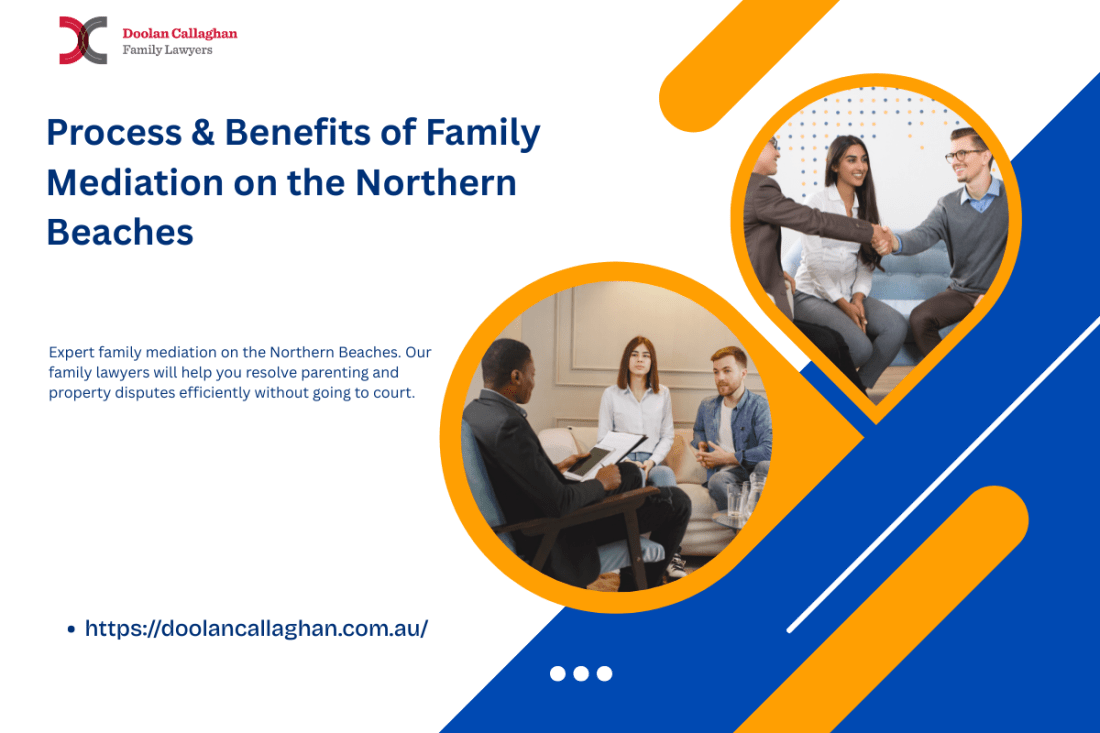 Doolan Callaghan
Family Lawyers

Process & Benefits of Family Mediation on the Northern Beaches

Expert family mediation on the Northern Beaches. Our family lawyers will help you resolve parenting and property disputes efficiently without going to court.

• https://doolancallaghan.com.au/